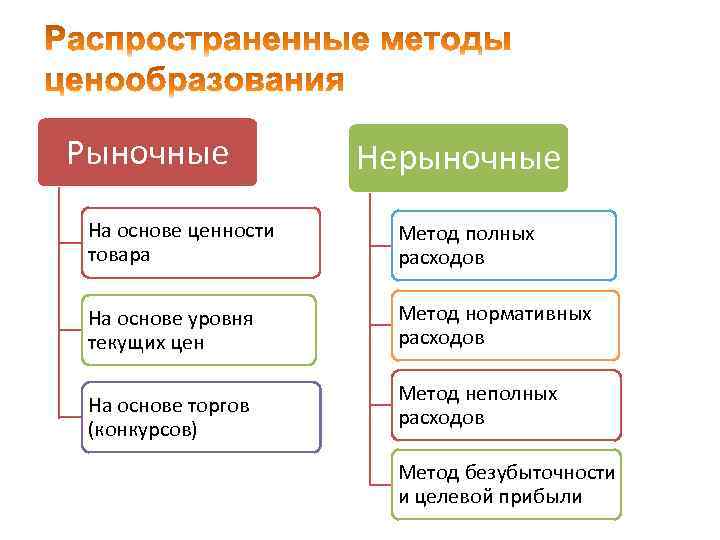 Распространенные методы ценообразования

Рыночные

На основе ценности товара

На основе уровня текущих цен

На основе торгов (конкурсов)

Нерыночные

Метод полных расходов

Метод нормативных расходов

Метод неполных расходов

Метод безубыточности и целевой прибыли